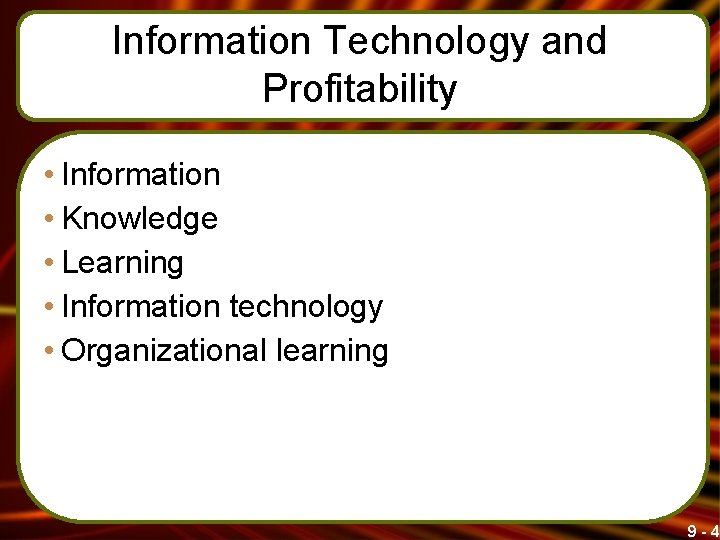 Information Technology and Profitability

• Information
• Knowledge
• Learning
• Information technology
• Organizational learning

9 - 4